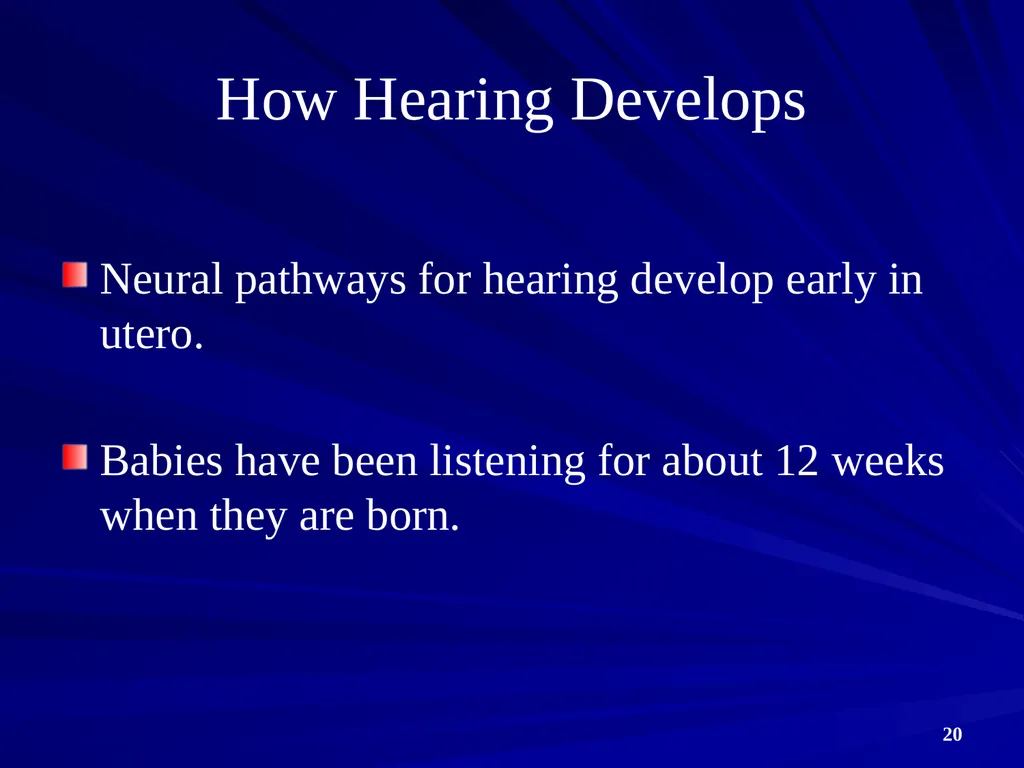 How Hearing Develops

Neural pathways for hearing develop early in utero.

Babies have been listening for about 12 weeks when they are born.

20